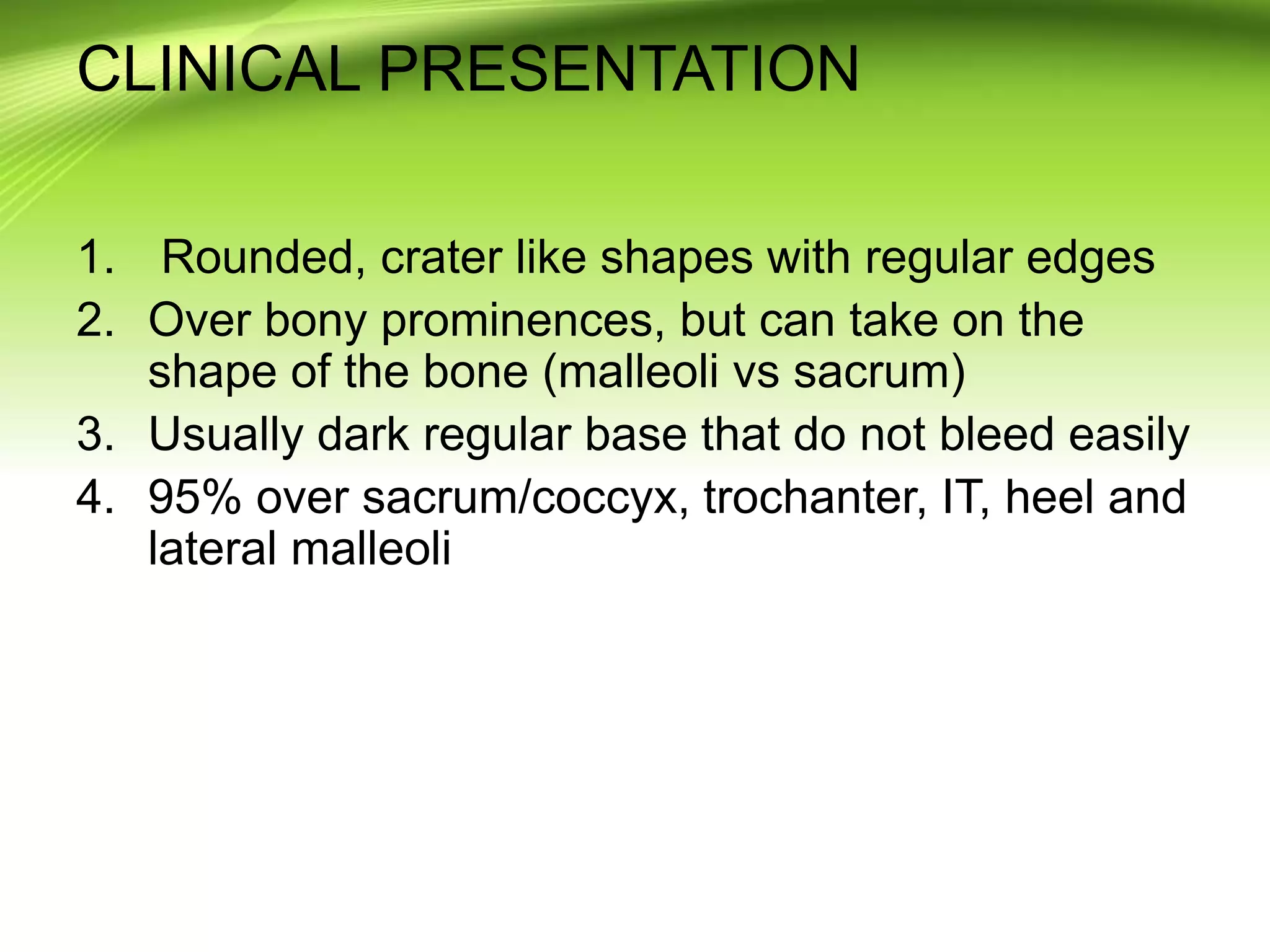 CLINICAL PRESENTATION

1. Rounded, crater like shapes with regular edges
2. Over bony prominences, but can take on the shape of the bone (malleoli vs sacrum)
3. Usually dark regular base that do not bleed easily
4. 95% over sacrum/coccyx, trochanter, IT, heel and lateral malleoli